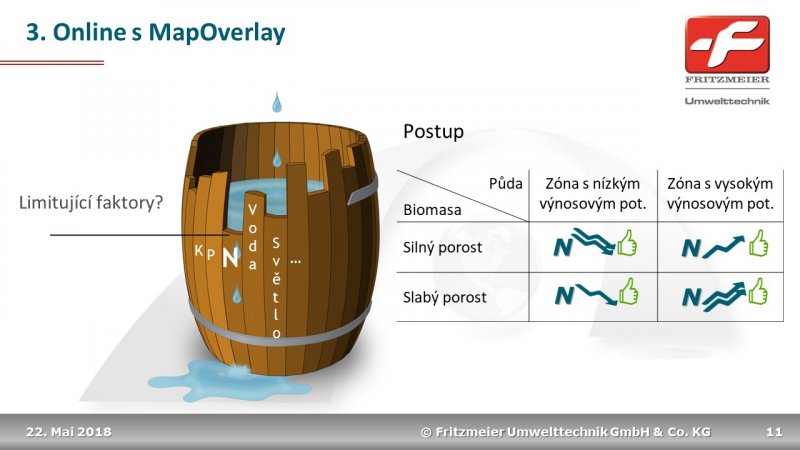 3. Online s MapOverlay

FRITZMEIER
Umwelttechnik

Limitující faktory?

K P N Voda Světlo ...

Postup

| Půda / Biomasa | Zóna s nízkým výnosovým pot. | Zóna s vysokým výnosovým pot. |
|---|---|---|
| Silný porost | N | N |
| Slabý porost | N | N |

22. Mai 2018 © Fritzmeier Umwelttechnik GmbH & Co. KG 11